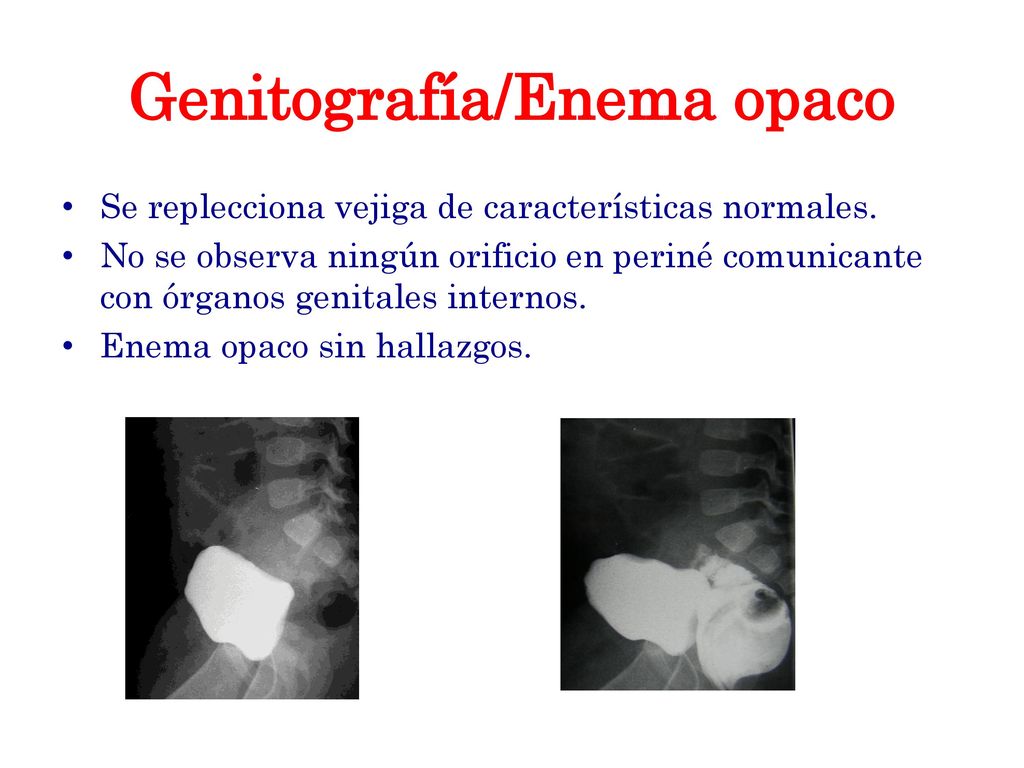 Genitografía/Enema opaco

• Se replecciona vejiga de características normales.
• No se observa ningún orificio en periné comunicante con órganos genitales internos.
• Enema opaco sin hallazgos.